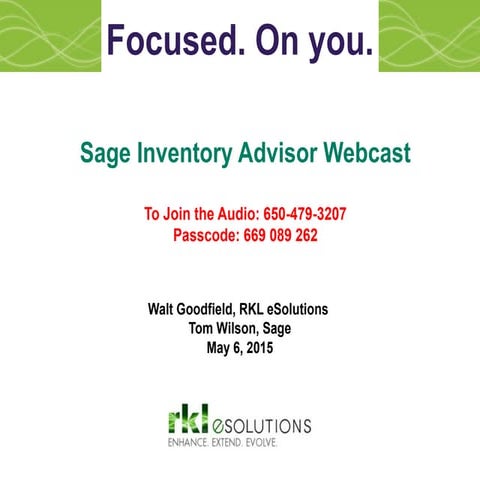 Focused. On you.

Sage Inventory Advisor Webcast

To Join the Audio: 650-479-3207
Passcode: 669 089 262

Walt Goodfield, RKL eSolutions
Tom Wilson, Sage
May 6, 2015

rkl eSOLUTIONS
ENHANCE. EXTEND. EVOLVE.